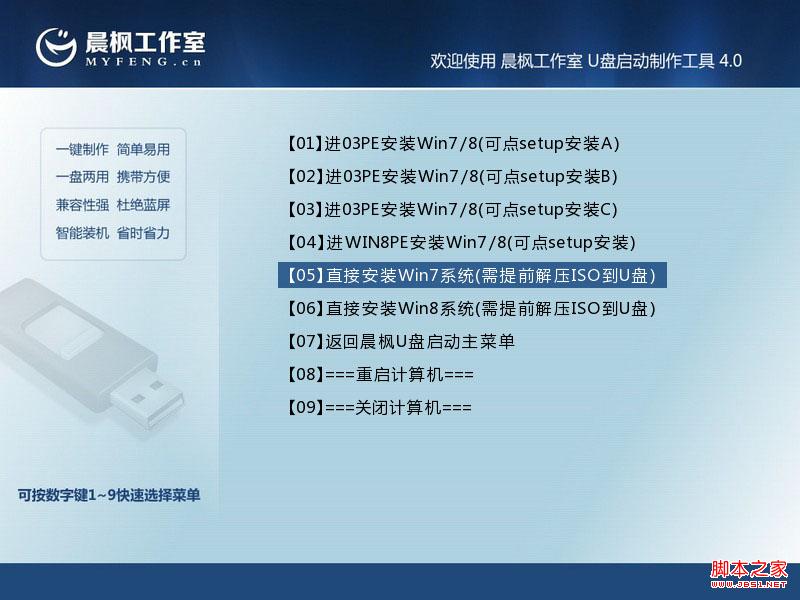 晨枫工作室
MYFENG.cn

欢迎使用 晨枫工作室 U盘启动制作工具 4.0

一键制作 简单易用
一盘两用 携带方便
兼容性强 杜绝蓝屏
智能装机 省时省力

【01】进03PE安装Win7/8(可点setup安装A)
【02】进03PE安装Win7/8(可点setup安装B)
【03】进03PE安装Win7/8(可点setup安装C)
【04】进WIN8PE安装Win7/8(可点setup安装)
【05】直接安装Win7系统(需提前解压ISO到U盘)
【06】直接安装Win8系统(需提前解压ISO到U盘)
【07】返回晨枫U盘启动主菜单
【08】===重启计算机===
【09】===关闭计算机===

可按数字键1~9快速选择菜单

脚本之家
www.jb51.net